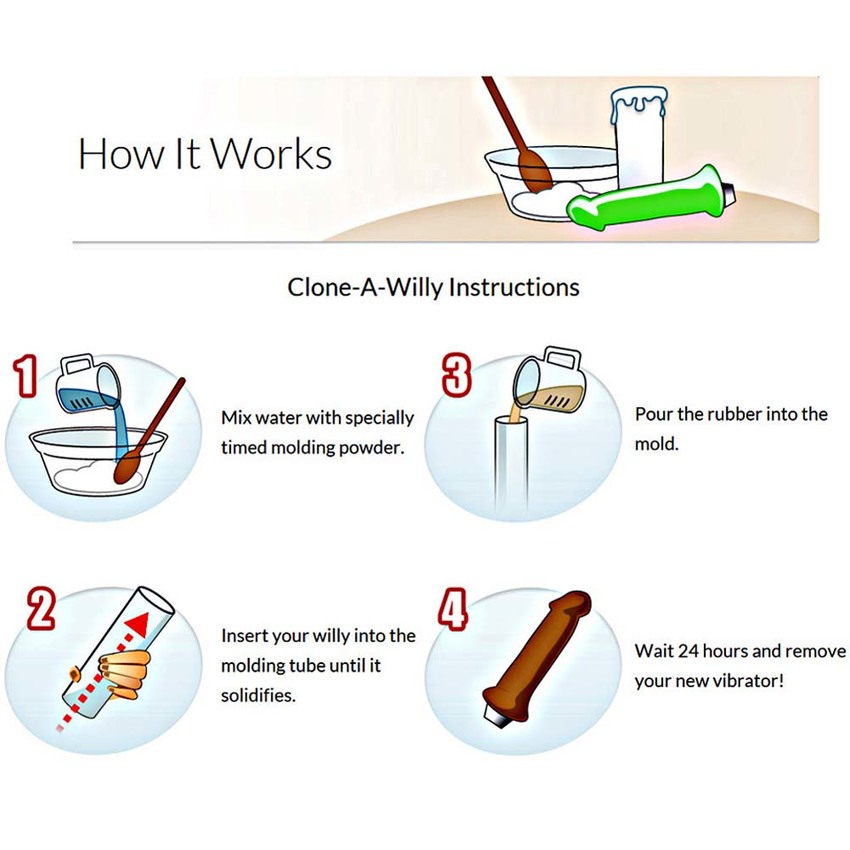 How It Works

Clone-A-Willy Instructions

1 Mix water with specially timed molding powder.

2 Insert your willy into the molding tube until it solidifies.

3 Pour the rubber into the mold.

4 Wait 24 hours and remove your new vibrator!